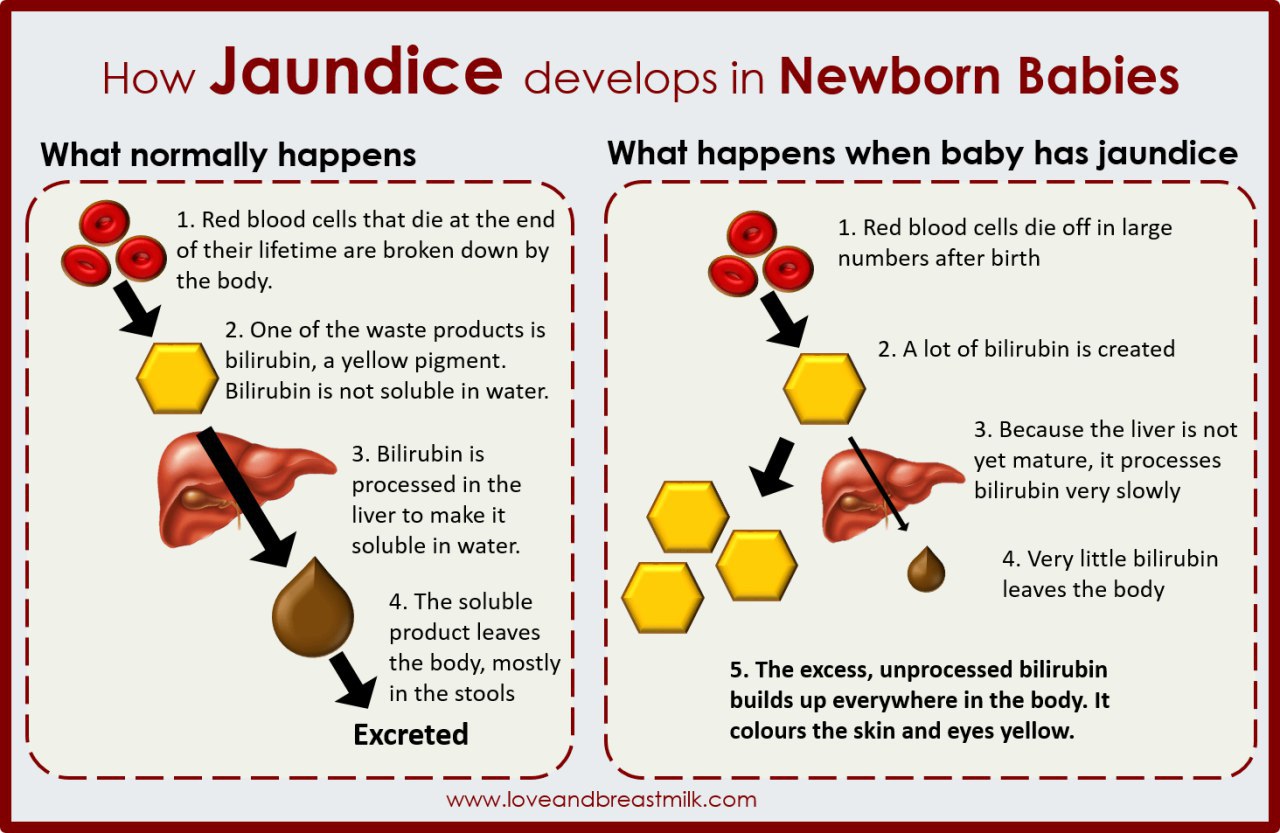 How Jaundice develops in Newborn Babies

What normally happens

1. Red blood cells that die at the end of their lifetime are broken down by the body.

2. One of the waste products is bilirubin, a yellow pigment. Bilirubin is not soluble in water.

3. Bilirubin is processed in the liver to make it soluble in water.

4. The soluble product leaves the body, mostly in the stools

Excreted

What happens when baby has jaundice

1. Red blood cells die off in large numbers after birth

2. A lot of bilirubin is created

3. Because the liver is not yet mature, it processes bilirubin very slowly

4. Very little bilirubin leaves the body

5. The excess, unprocessed bilirubin builds up everywhere in the body. It colours the skin and eyes yellow.

www.loveandbreastmilk.com